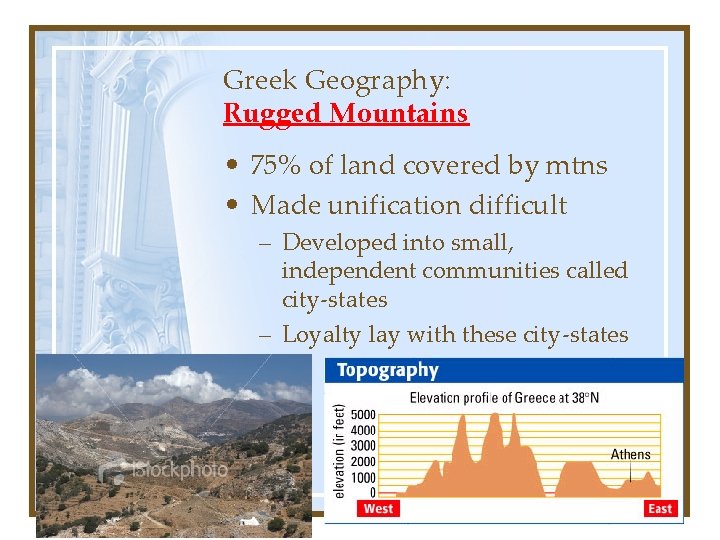 Greek Geography:
Rugged Mountains

• 75% of land covered by mtns
• Made unification difficult
– Developed into small, independent communities called city-states
– Loyalty lay with these city-states

iStockphoto

Topography
Elevation profile of Greece at 38°N
elevation (in feet)
5000
4000
3000
2000
1000
0
Athens
West
East